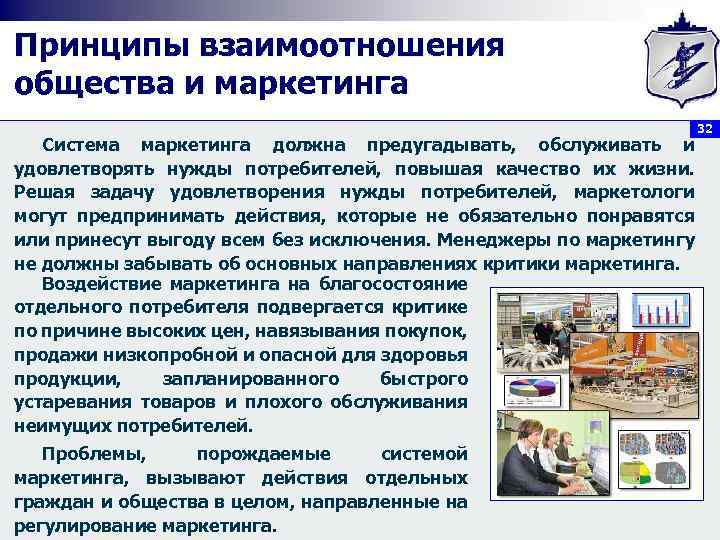 Принципы взаимоотношения общества и маркетинга

32

Система маркетинга должна предугадывать, обслуживать и удовлетворять нужды потребителей, повышая качество их жизни. Решая задачу удовлетворения нужды потребителей, маркетологи могут предпринимать действия, которые не обязательно понравятся или принесут выгоду всем без исключения. Менеджеры по маркетингу не должны забывать об основных направлениях критики маркетинга.

Воздействие маркетинга на благосостояние отдельного потребителя подвергается критике по причине высоких цен, навязывания покупок, продажи низкопробной и опасной для здоровья продукции, запланированного быстрого устаревания товаров и плохого обслуживания неимущих потребителей.

Проблемы, порождаемые системой маркетинга, вызывают действия отдельных граждан и общества в целом, направленные на регулирование маркетинга.